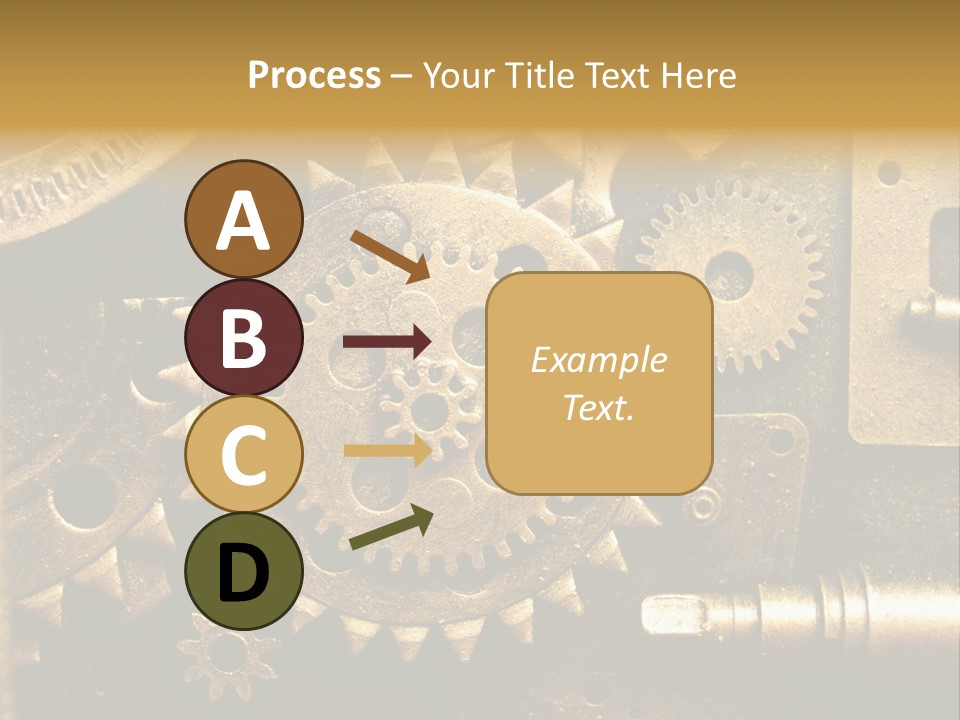 Process – Your Title Text Here

A

B

C

D

Example Text.